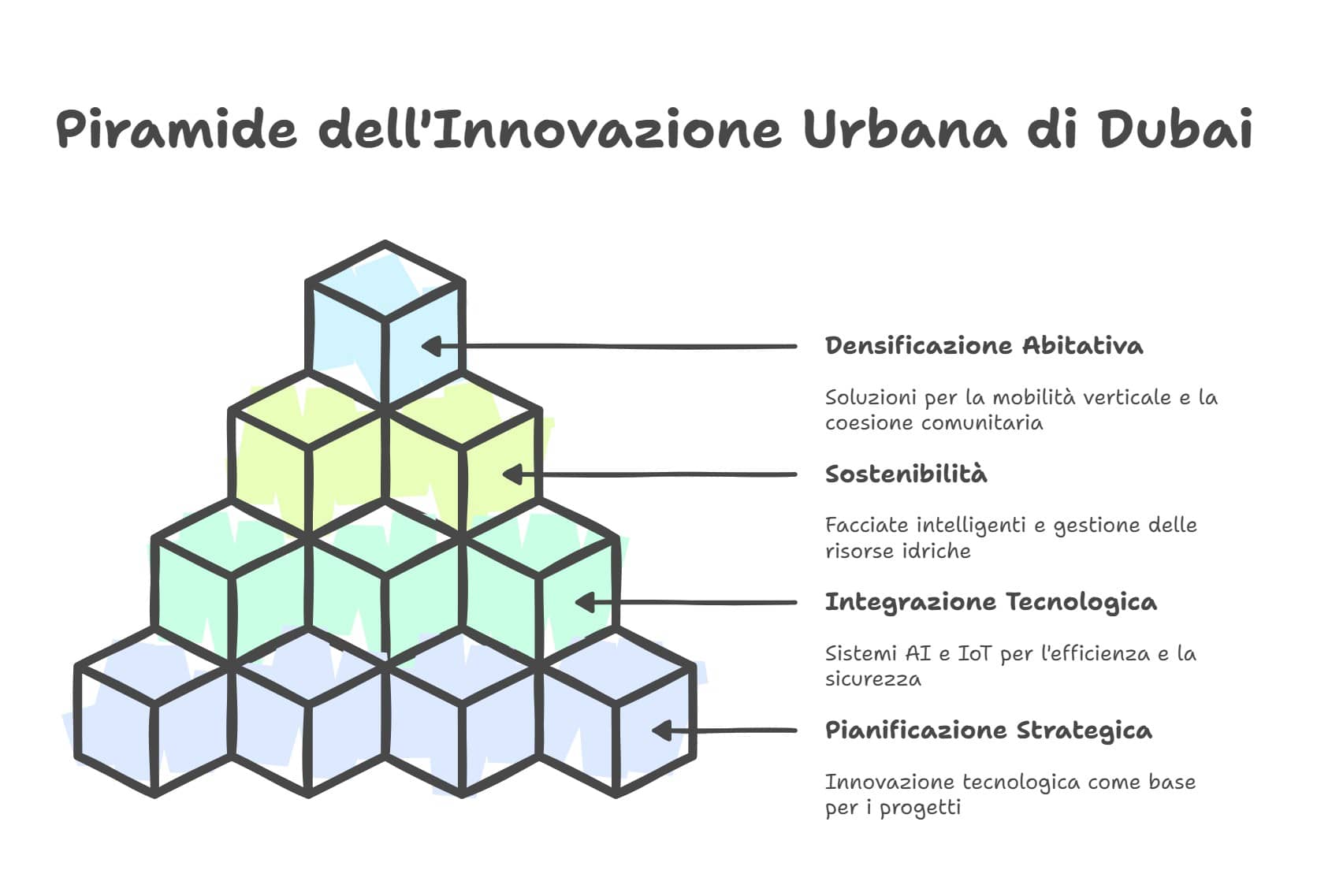 Piramide dell'Innovazione Urbana di Dubai

Densificazione Abitativa

Soluzioni per la mobilità verticale e la coesione comunitaria

Sostenibilità

Facciate intelligenti e gestione delle risorse idriche

Integrazione Tecnologica

Sistemi AI e IoT per l'efficienza e la sicurezza

Pianificazione Strategica

Innovazione tecnologica come base per i progetti